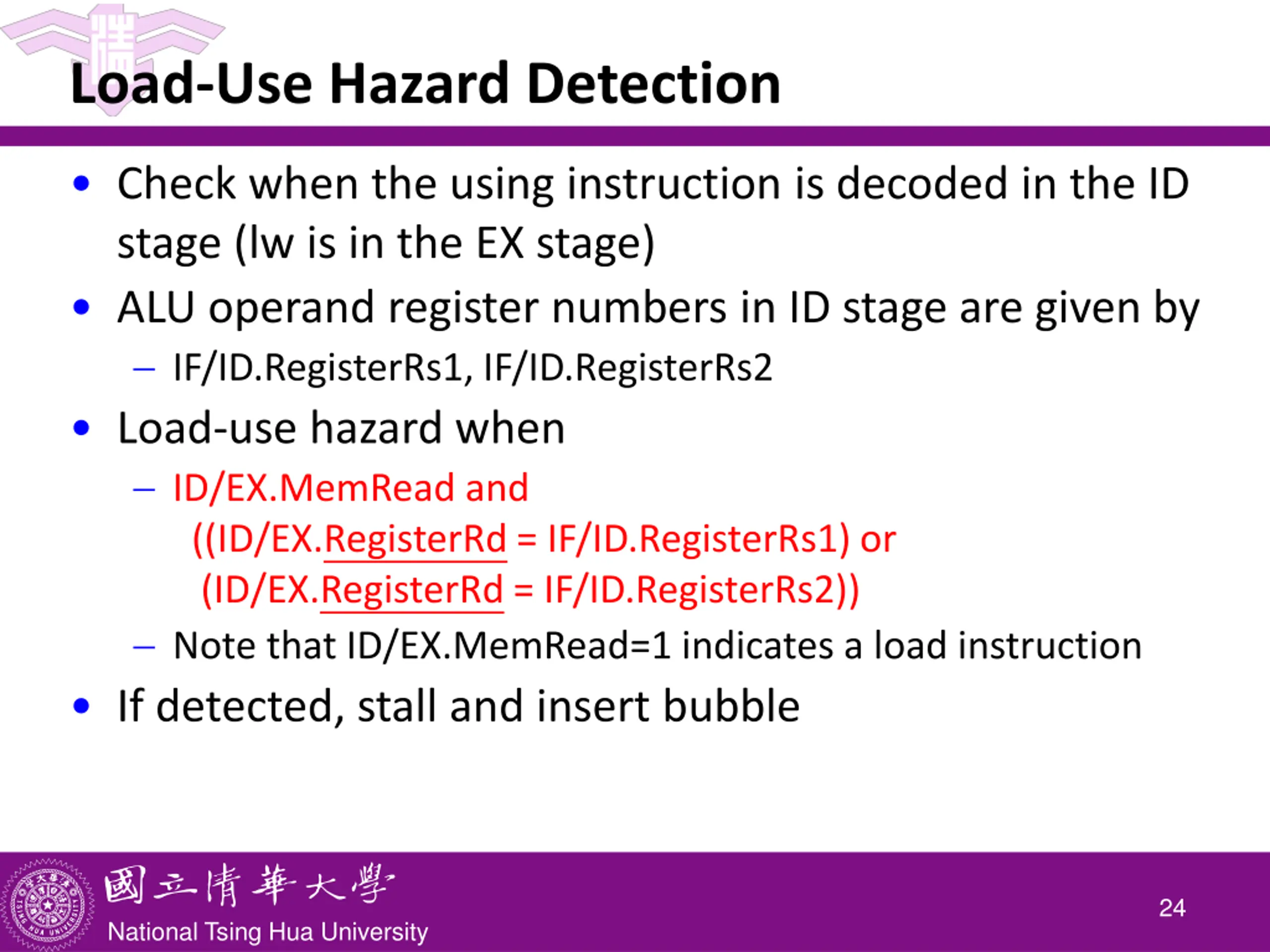 Load-Use Hazard Detection

• Check when the using instruction is decoded in the ID stage (lw is in the EX stage)

• ALU operand register numbers in ID stage are given by
  – IF/ID.RegisterRs1, IF/ID.RegisterRs2

• Load-use hazard when
  – ID/EX.MemRead and
    ((ID/EX.RegisterRd = IF/ID.RegisterRs1) or
    (ID/EX.RegisterRd = IF/ID.RegisterRs2))
  – Note that ID/EX.MemRead=1 indicates a load instruction

• If detected, stall and insert bubble

國立清華大學
National Tsing Hua University

24